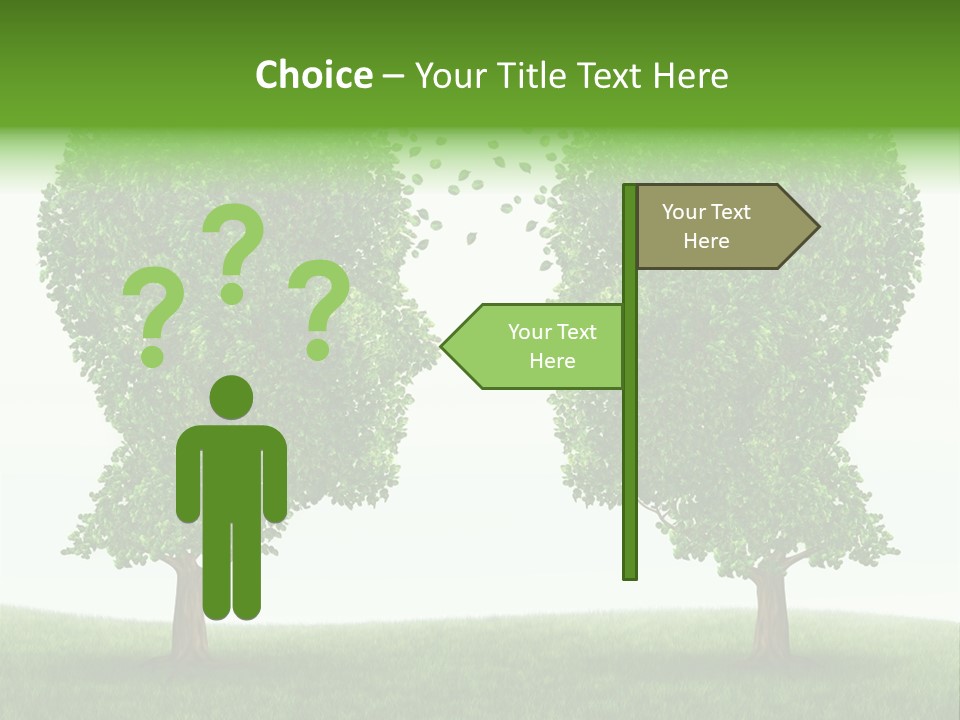 Choice – Your Title Text Here

? ? ?

Your Text Here

Your Text Here